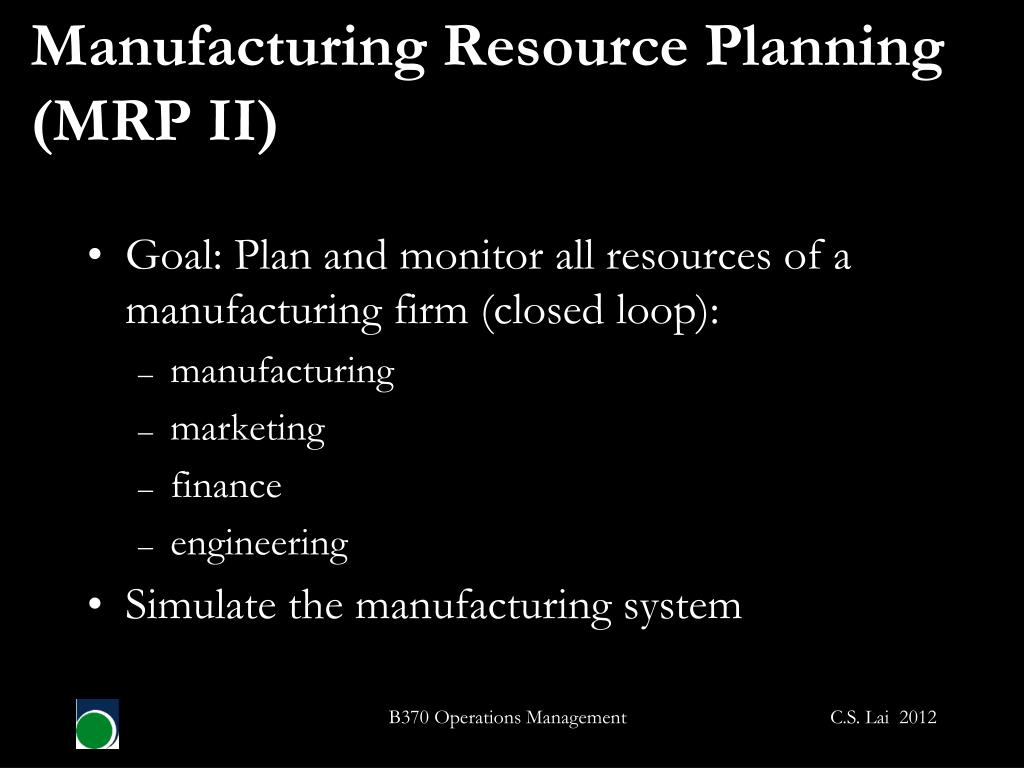 Manufacturing Resource Planning (MRP II)

• Goal: Plan and monitor all resources of a manufacturing firm (closed loop):
– manufacturing
– marketing
– finance
– engineering
• Simulate the manufacturing system

B370 Operations Management

C.S. Lai 2012